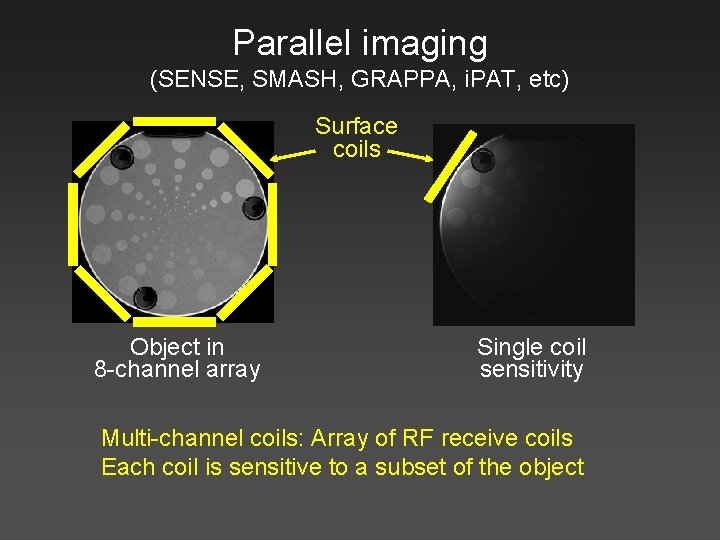 Parallel imaging
(SENSE, SMASH, GRAPPA, iPAT, etc)

Surface coils

Object in 8-channel array

Single coil sensitivity

Multi-channel coils: Array of RF receive coils
Each coil is sensitive to a subset of the object